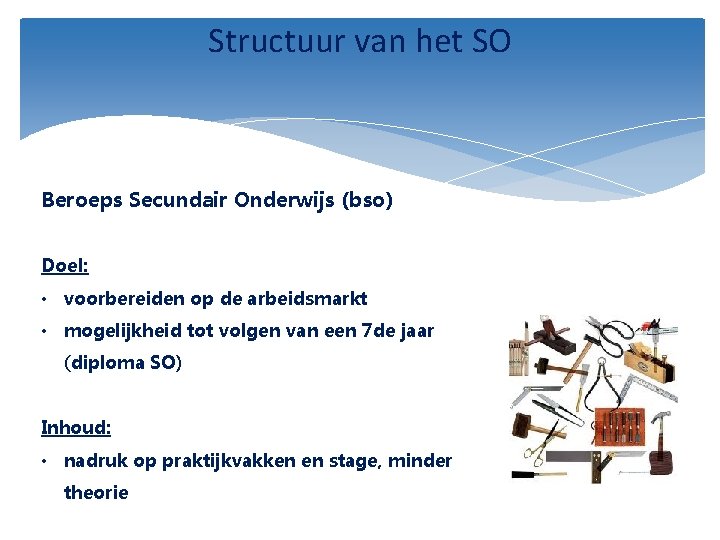 Structuur van het SO

Beroeps Secundair Onderwijs (bso)

Doel:

• voorbereiden op de arbeidsmarkt
• mogelijkheid tot volgen van een 7de jaar (diploma SO)

Inhoud:

• nadruk op praktijkvakken en stage, minder theorie